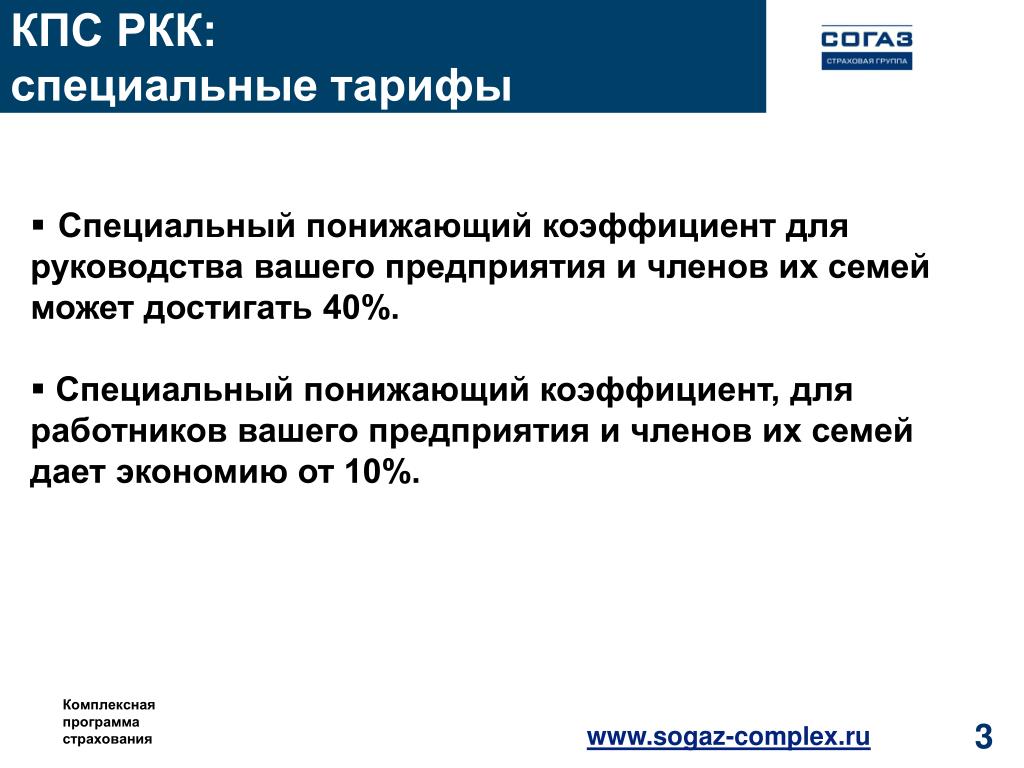 КПС РКК:
специальные тарифы

СОГАЗ
СТРАХОВАЯ ГРУППА

▪ Специальный понижающий коэффициент для руководства вашего предприятия и членов их семей может достигать 40%.

▪ Специальный понижающий коэффициент, для работников вашего предприятия и членов их семей дает экономию от 10%.

Комплексная
программа
страхования

www.sogaz-complex.ru

3